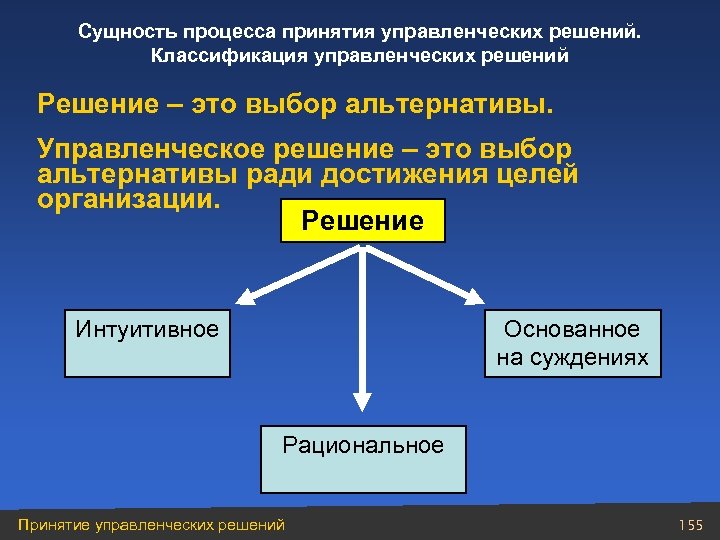 Сущность процесса принятия управленческих решений. Классификация управленческих решений

Решение – это выбор альтернативы.

Управленческое решение – это выбор альтернативы ради достижения целей организации.

Решение

Интуитивное

Основанное на суждениях

Рациональное

Принятие управленческих решений

155